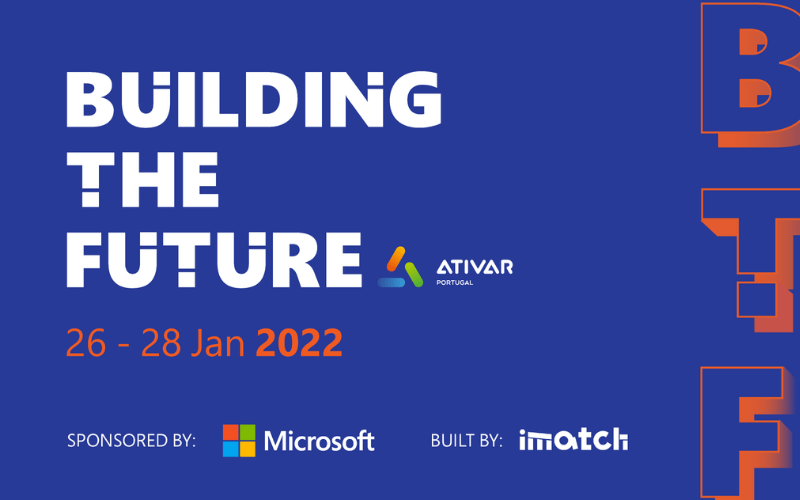 BUILDING THE FUTURE

ATIVAR PORTUGAL

26 - 28 Jan 2022

SPONSORED BY: Microsoft

BUILT BY: imatch

B T F